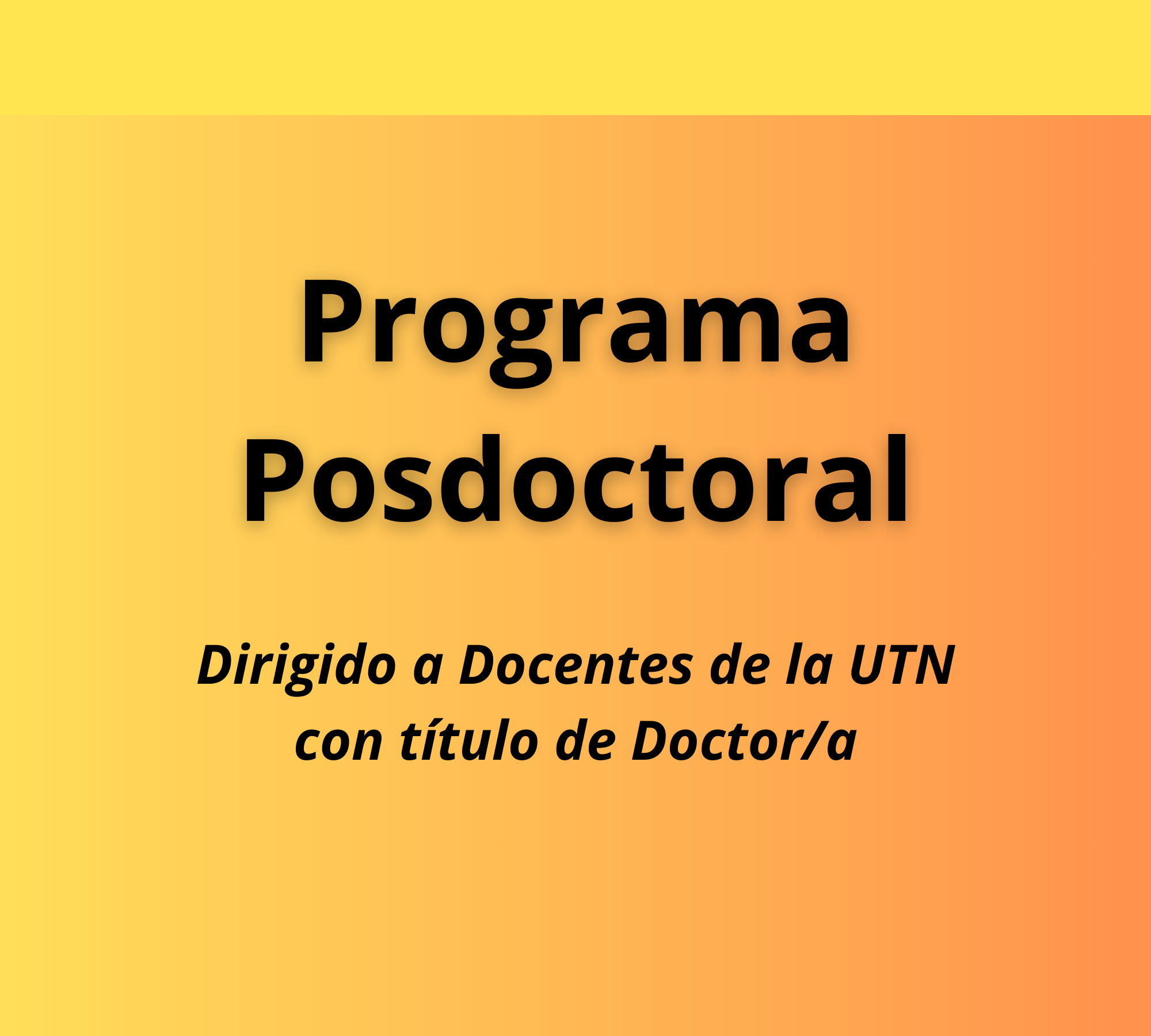 Programa Posdoctoral

Dirigido a Docentes de la UTN con título de Doctor/a